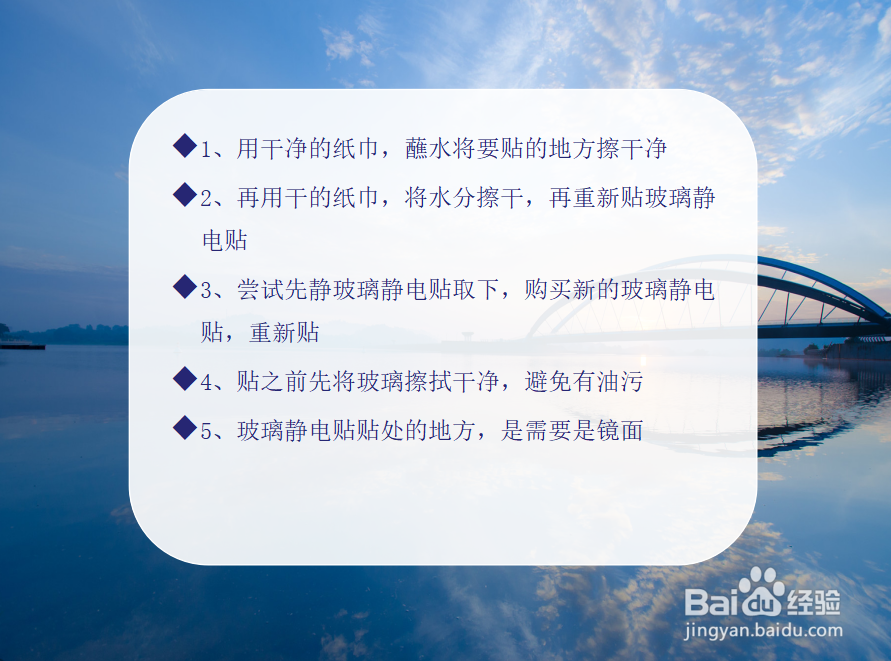 ◆1、用干净的纸巾，蘸水将要贴的地方擦干净

◆2、再用干的纸巾，将水分擦干，再重新贴玻璃静电贴

◆3、尝试先静玻璃静电贴取下，购买新的玻璃静电贴，重新贴

◆4、贴之前先将玻璃擦拭干净，避免有油污

◆5、玻璃静电贴贴处的地方，是需要是镜面

Baidu经验
jingyan.baidu.com